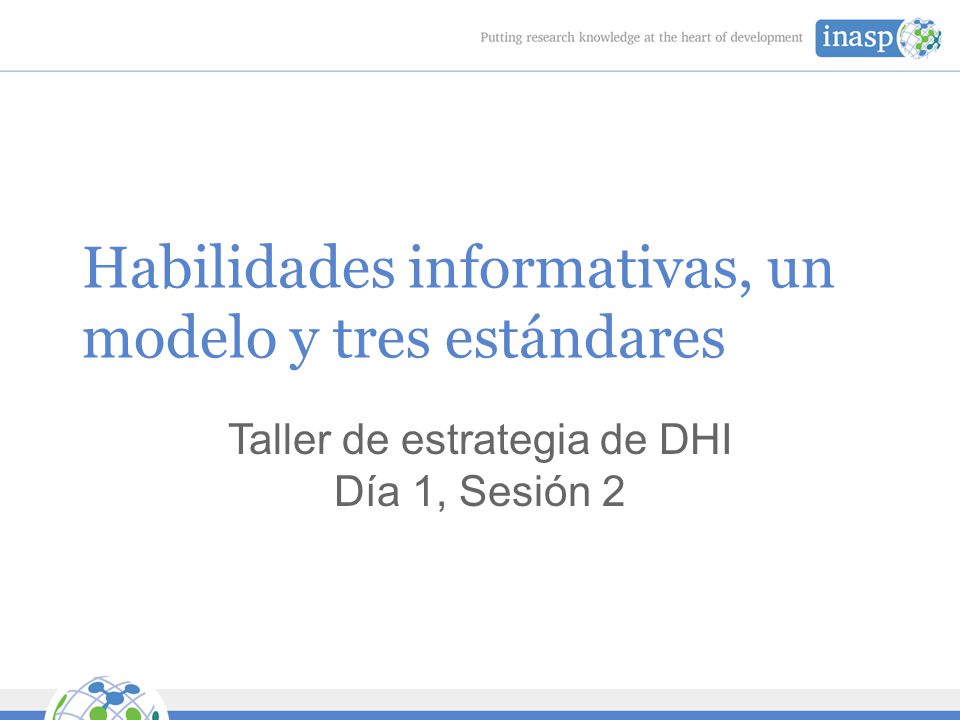 Putting research knowledge at the heart of development

inasp

Habilidades informativas, un modelo y tres estándares

Taller de estrategia de DHI
Día 1, Sesión 2